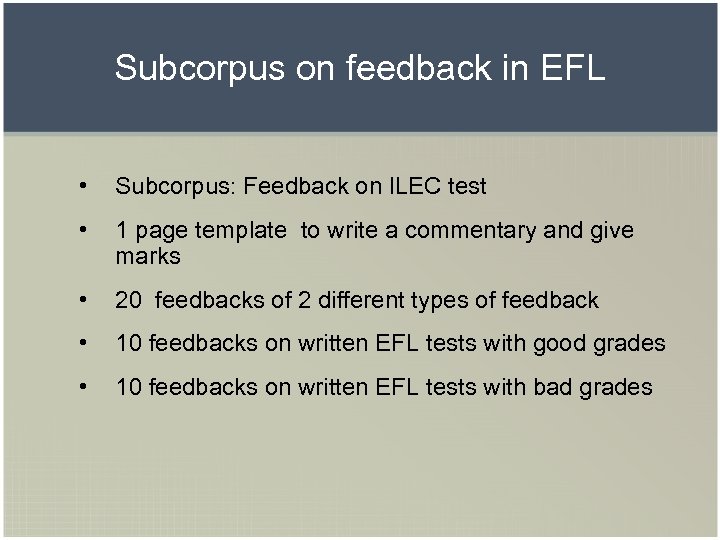 Subcorpus on feedback in EFL

• Subcorpus: Feedback on ILEC test

• 1 page template to write a commentary and give marks

• 20 feedbacks of 2 different types of feedback

• 10 feedbacks on written EFL tests with good grades

• 10 feedbacks on written EFL tests with bad grades